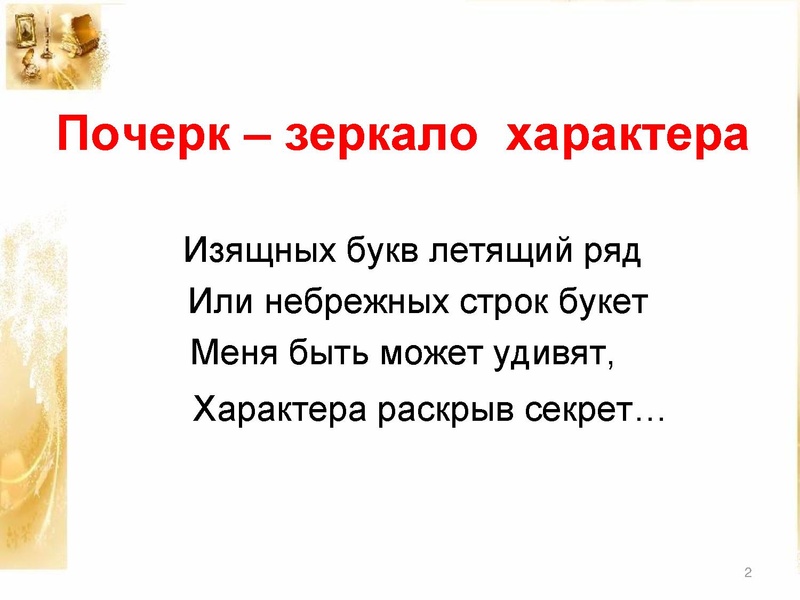 Почерк – зеркало характера

Изящных букв летящий ряд
Или небрежных строк букет
Меня быть может удивят,
Характера раскрыв секрет…

2